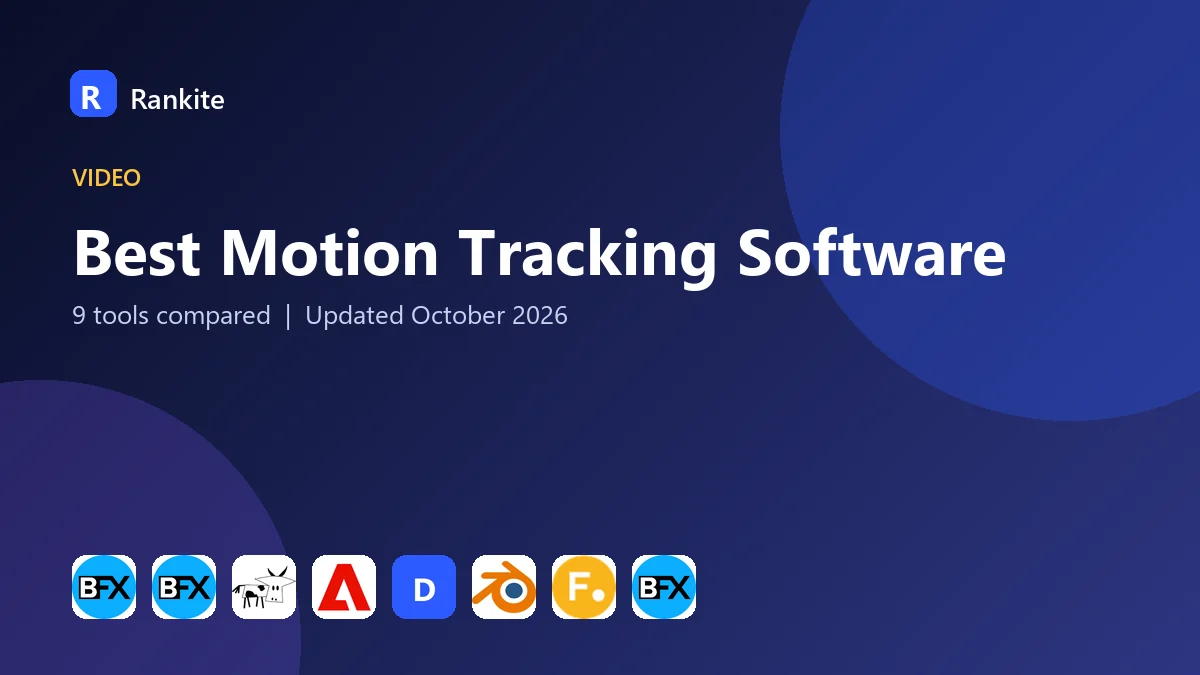 R Rankite

VIDEO

Best Motion Tracking Software

9 tools compared | Updated October 2026

BFX BFX D F. BFX